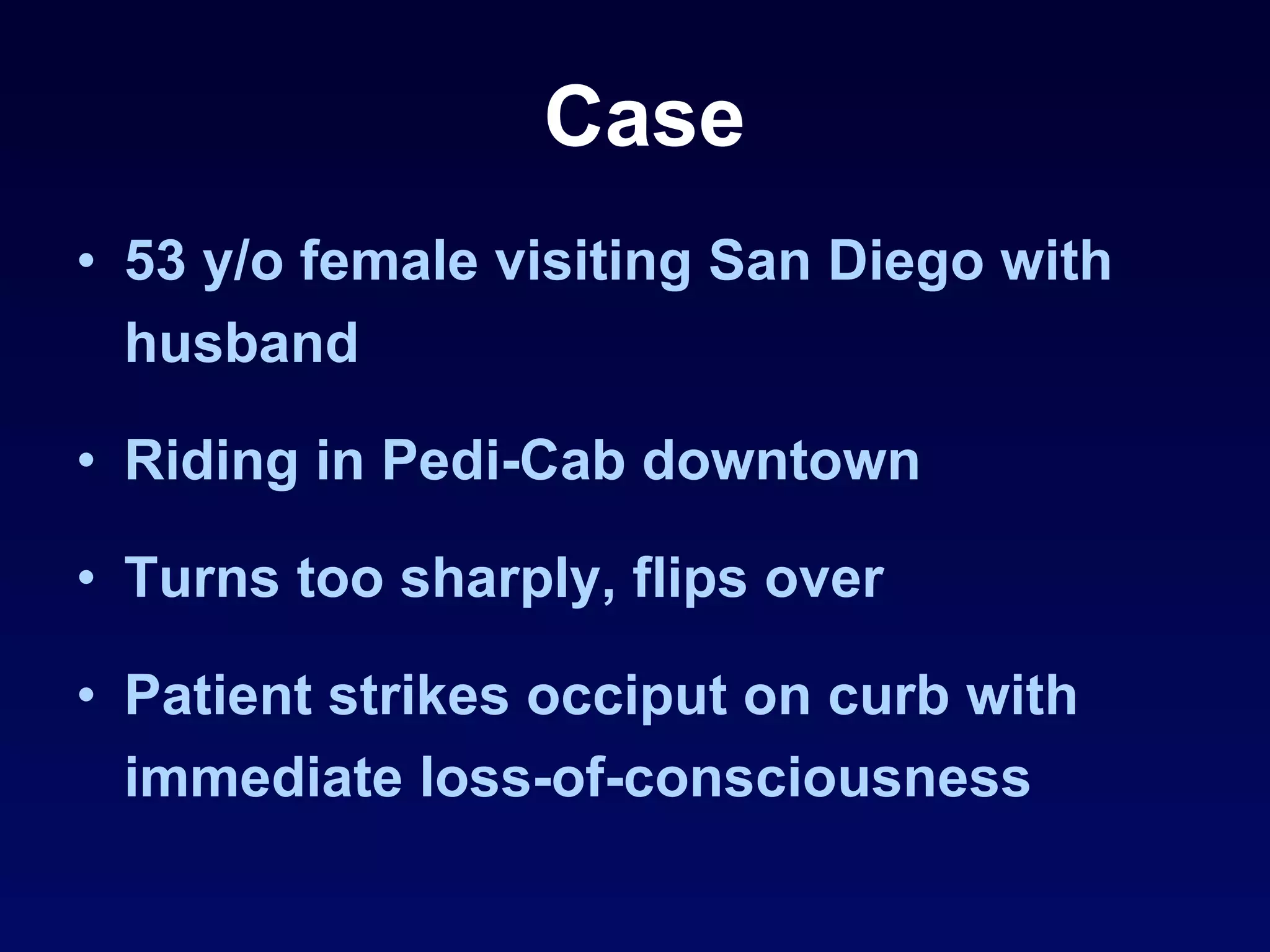 Case

• 53 y/o female visiting San Diego with husband

• Riding in Pedi-Cab downtown

• Turns too sharply, flips over

• Patient strikes occiput on curb with immediate loss-of-consciousness